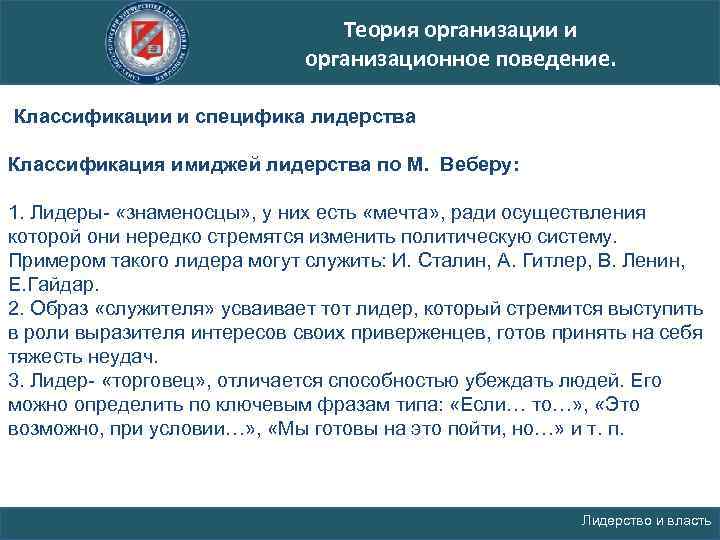 Теория организации и организационное поведение.

Классификации и специфика лидерства

Классификация имиджей лидерства по М. Веберу:

1. Лидеры- «знаменосцы», у них есть «мечта», ради осуществления которой они нередко стремятся изменить политическую систему. Примером такого лидера могут служить: И. Сталин, А. Гитлер, В. Ленин, Е.Гайдар.
2. Образ «служителя» усваивает тот лидер, который стремится выступить в роли выразителя интересов своих приверженцев, готов принять на себя тяжесть неудач.
3. Лидер- «торговец», отличается способностью убеждать людей. Его можно определить по ключевым фразам типа: «Если… то…», «Это возможно, при условии…», «Мы готовы на это пойти, но…» и т. п.

Лидерство и власть